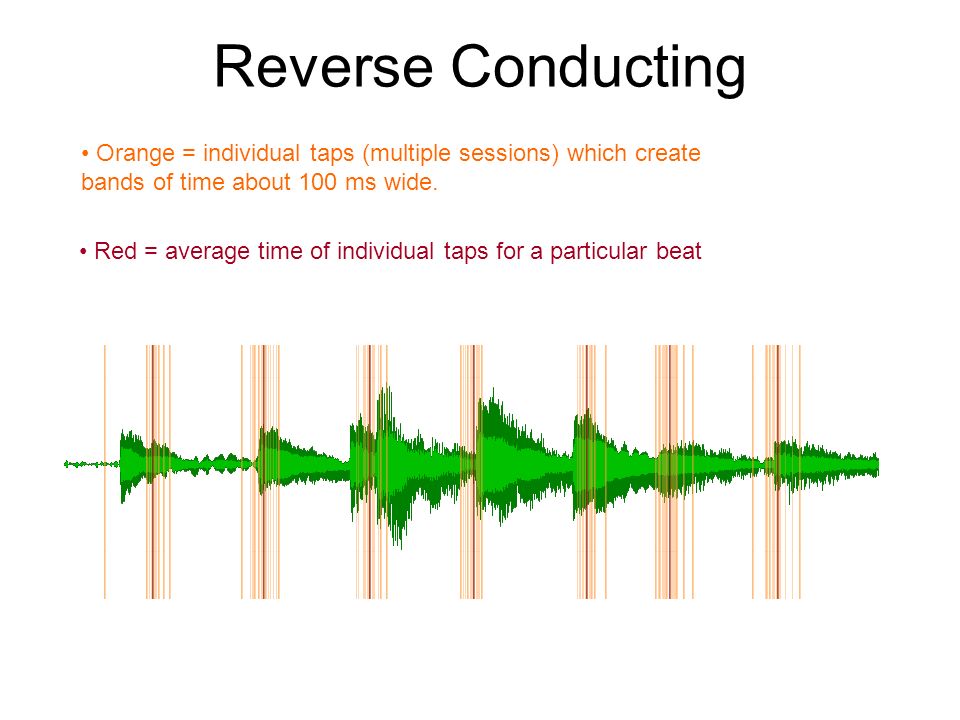 Reverse Conducting

• Orange = individual taps (multiple sessions) which create bands of time about 100 ms wide.

• Red = average time of individual taps for a particular beat